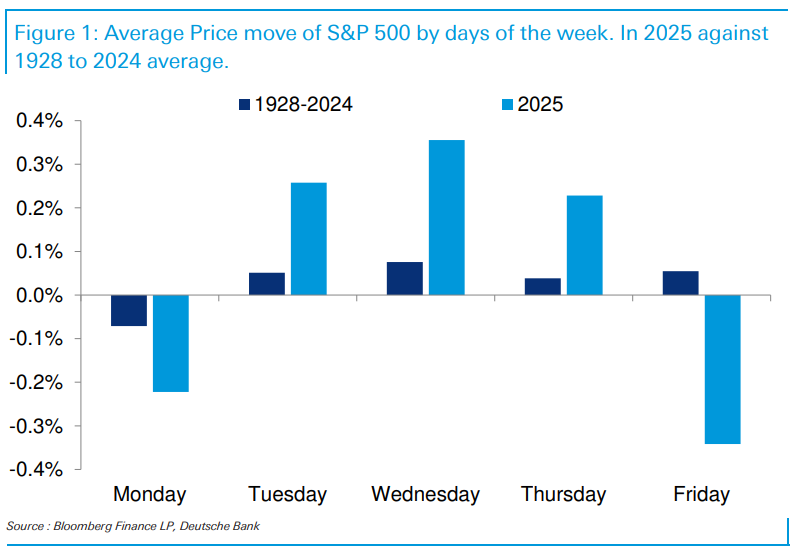 Figure 1: Average Price move of S&P 500 by days of the week. In 2025 against 1928 to 2024 average.

1928-2024
2025

0.4%
0.3%
0.2%
0.1%
0.0%
-0.1%
-0.2%
-0.3%
-0.4%

Monday
Tuesday
Wednesday
Thursday
Friday

Source : Bloomberg Finance LP, Deutsche Bank